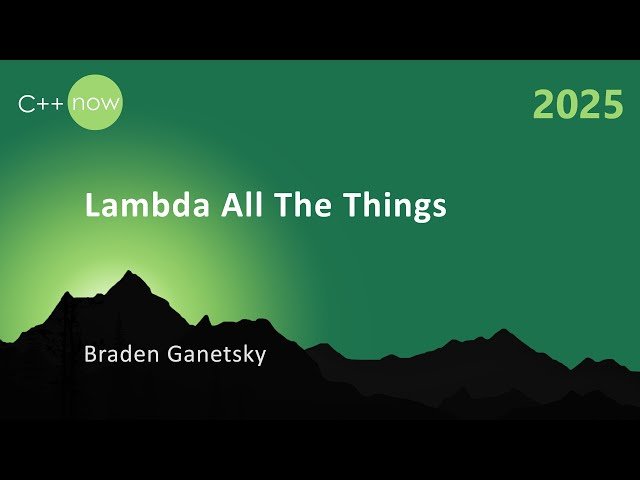 C++ now

2025

Lambda All The Things

Braden Ganetsky